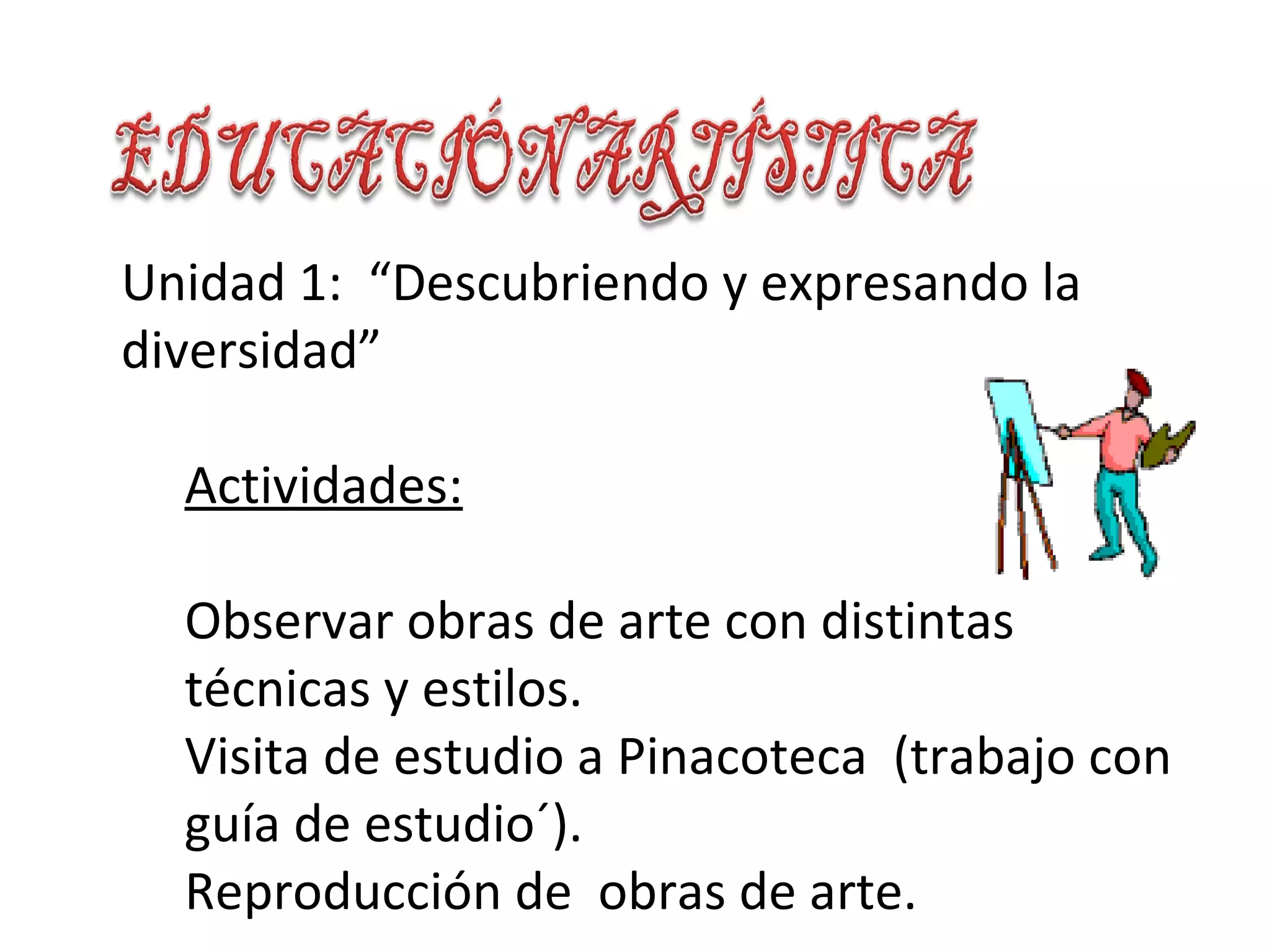 EDUCACIÓN ARTÍSTICA

Unidad 1: “Descubriendo y expresando la diversidad”

Actividades:

Observar obras de arte con distintas técnicas y estilos.
Visita de estudio a Pinacoteca (trabajo con guía de estudio´).
Reproducción de obras de arte.